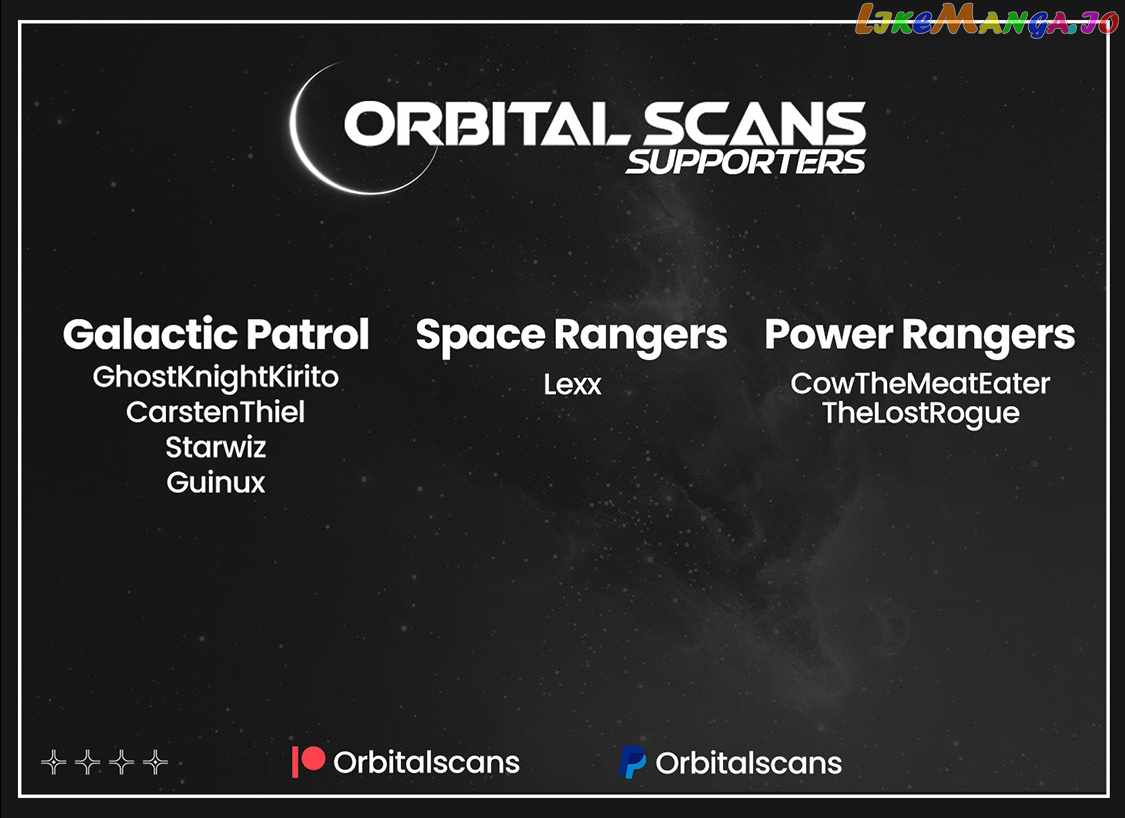 LikeManga.io

ORBITAL SCANS
SUPPORTERS

Galactic Patrol
GhostKnightKirito
CarstenThiel
Starwiz
Guinux

Space Rangers
Lexx

Power Rangers
CowTheMeatEater
TheLostRogue

Orbitalscans
Orbitalscans